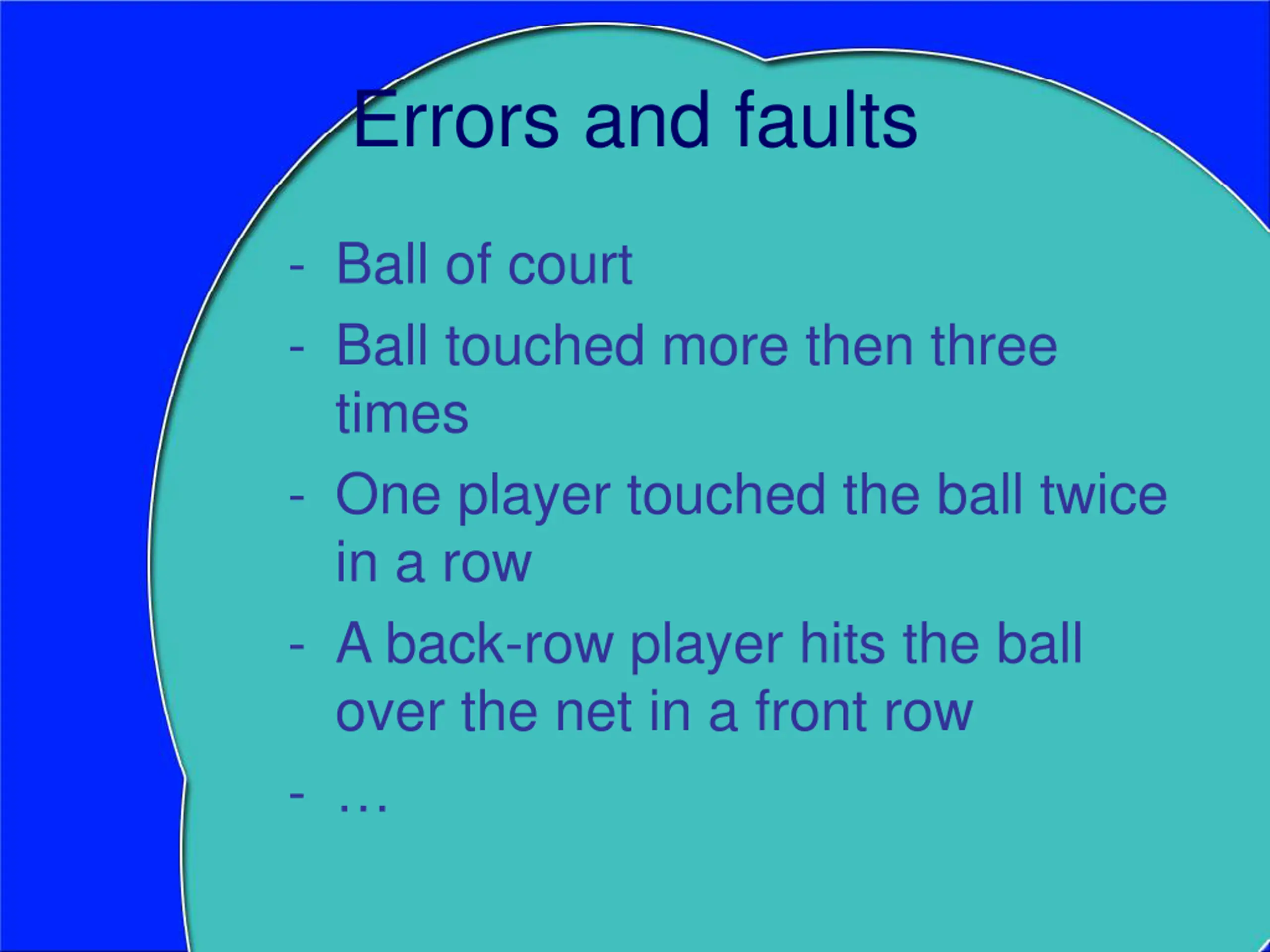 Errors and faults

- Ball of court
- Ball touched more then three times
- One player touched the ball twice in a row
- A back-row player hits the ball over the net in a front row
- ...